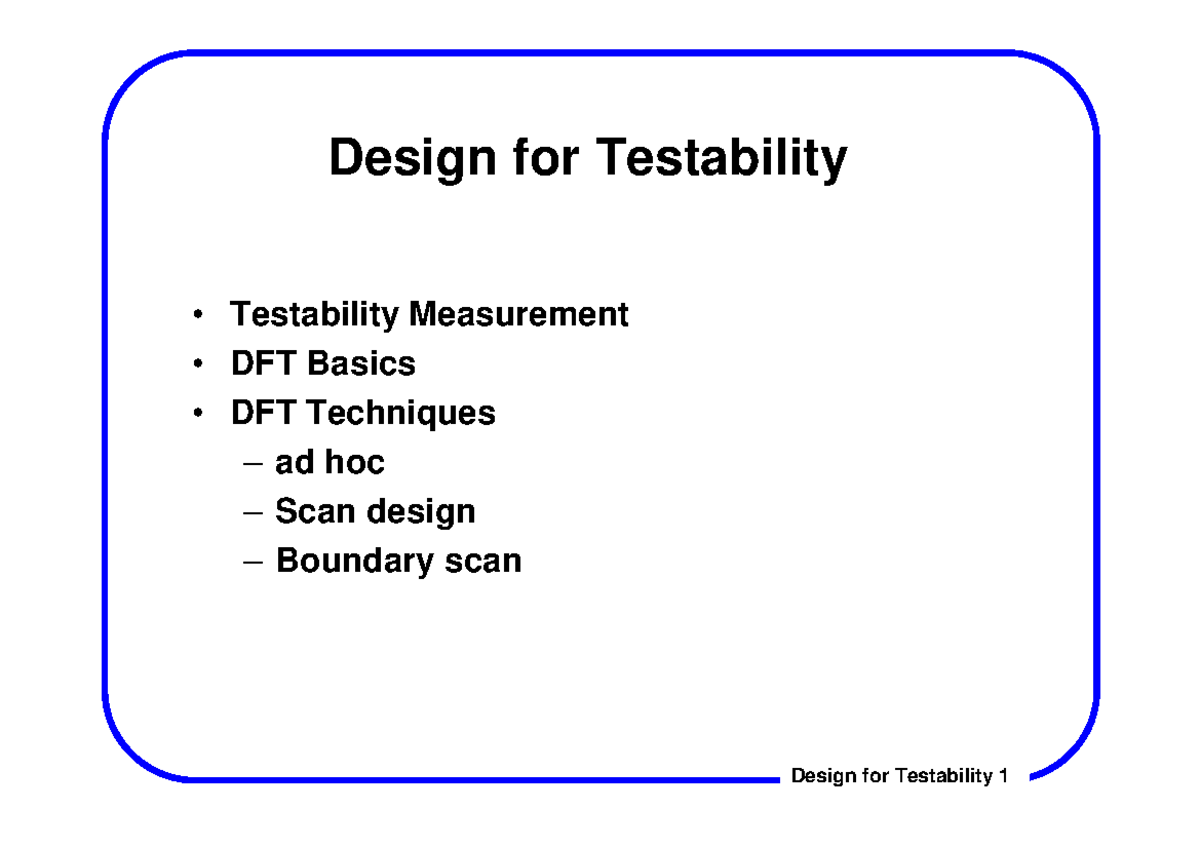 Design for Testability

• Testability Measurement
• DFT Basics
• DFT Techniques
– ad hoc
– Scan design
– Boundary scan

Design for Testability 1